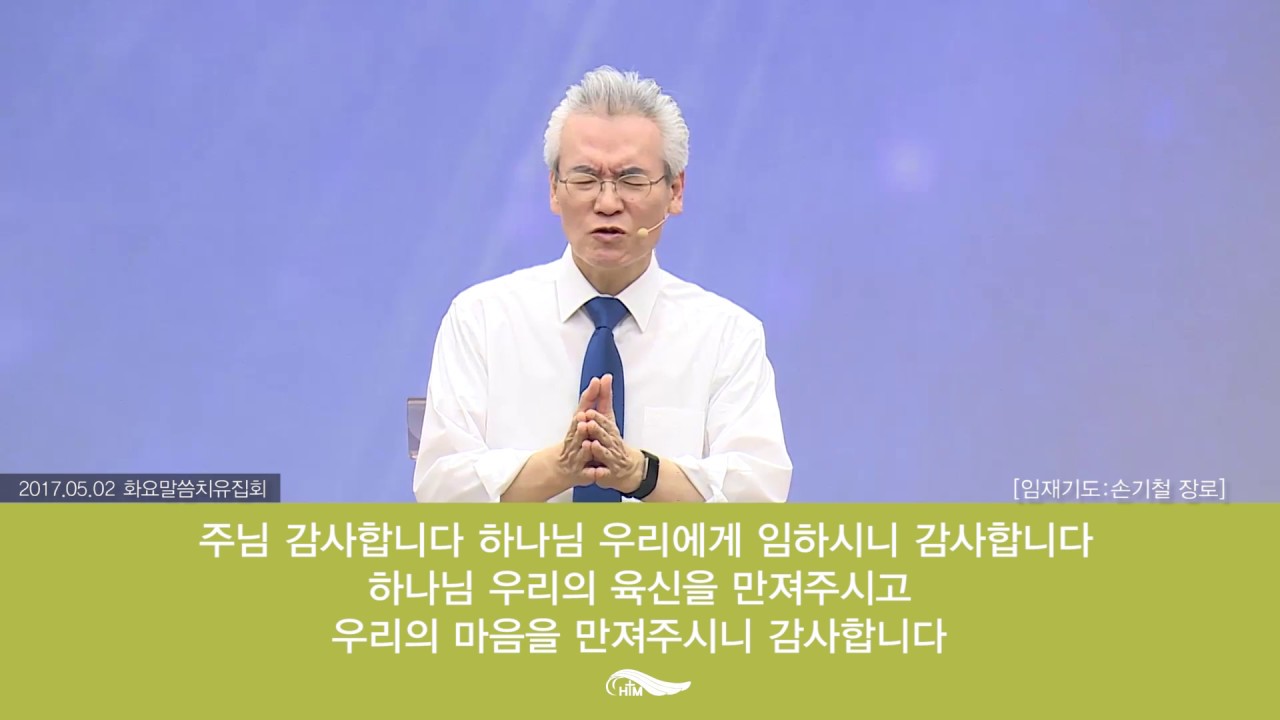 2017.05.02 화요말씀치유집회

[임재기도:손기철 장로]

주님 감사합니다 하나님 우리에게 임하시니 감사합니다
하나님 우리의 육신을 만져주시고
우리의 마음을 만져주시니 감사합니다

HTM